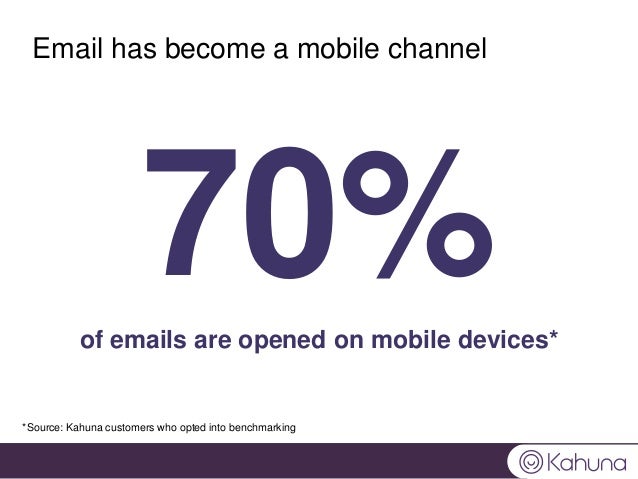 Email has become a mobile channel

70%

of emails are opened on mobile devices*

*Source: Kahuna customers who opted into benchmarking

Kahuna